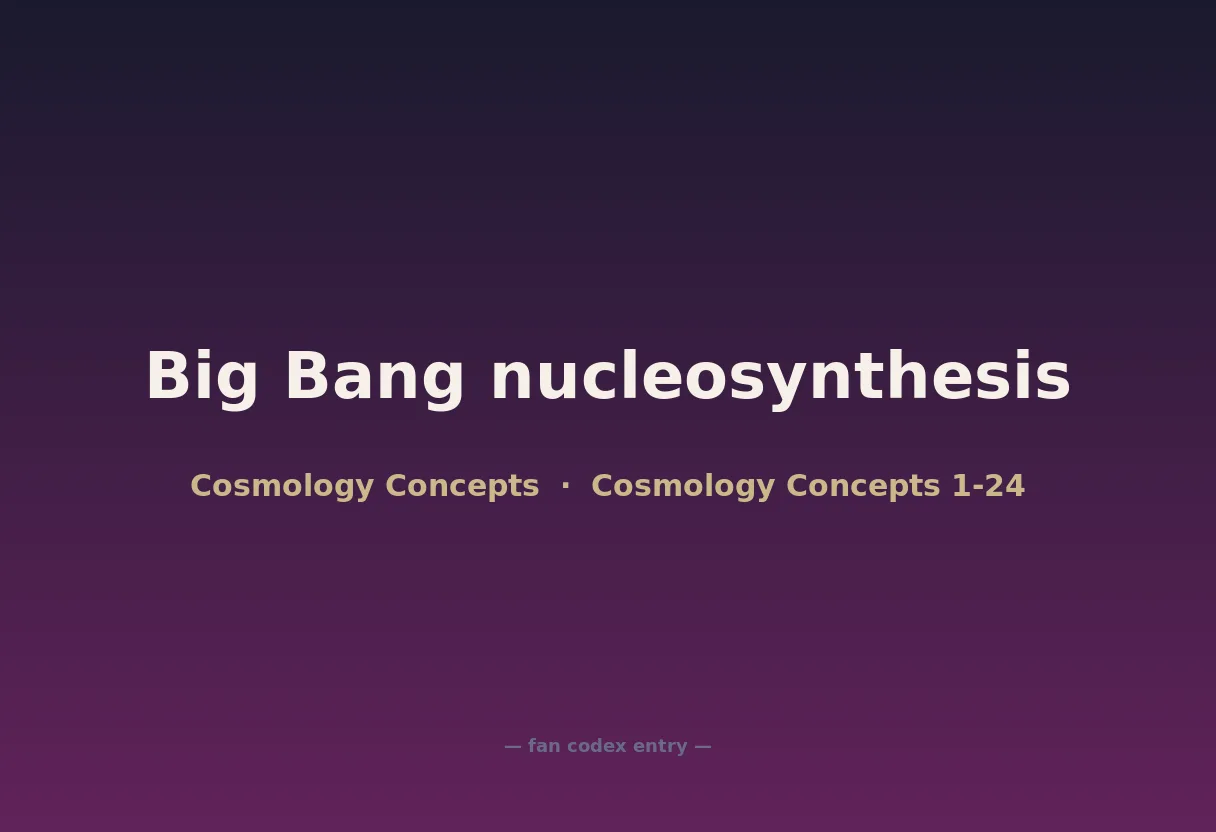 Big Bang nucleosynthesis

Cosmology Concepts · Cosmology Concepts 1-24

— fan codex entry —